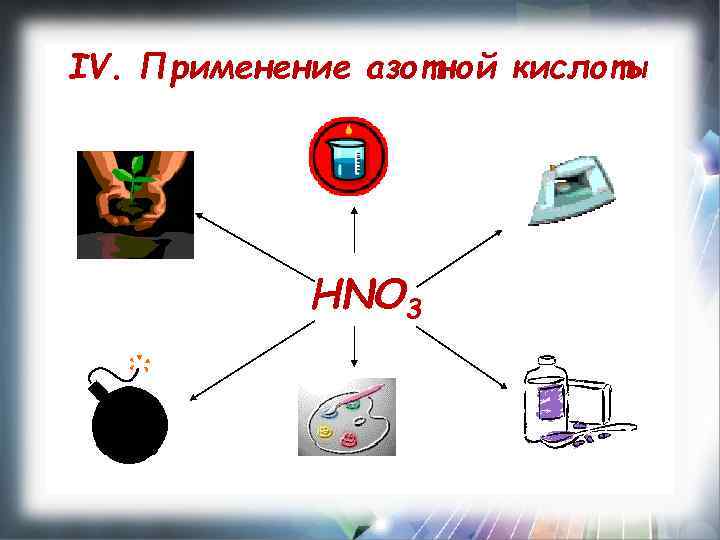 IV. Применение азотной кислоты

$HNO_3$